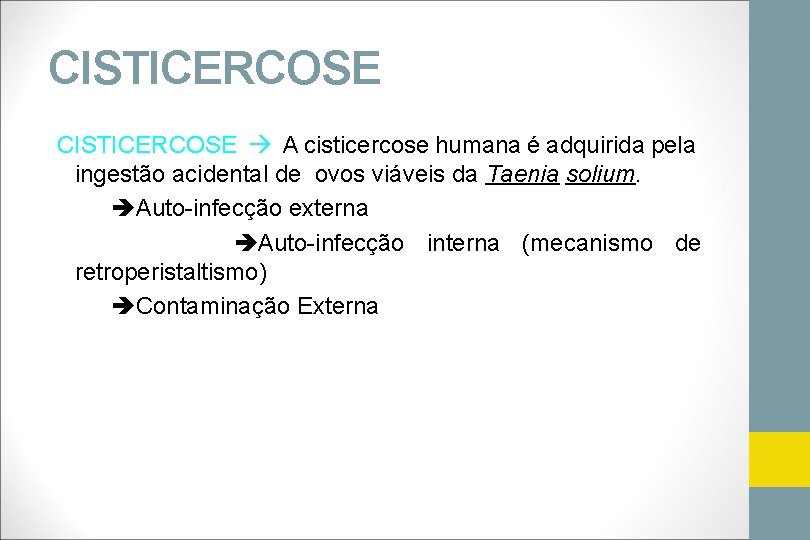 CISTICERCOSE

CISTICERCOSE → A cisticercose humana é adquirida pela ingestão acidental de ovos viáveis da Taenia solium.

➔Auto-infecção externa

➔Auto-infecção interna (mecanismo de retroperistaltismo)

➔Contaminação Externa